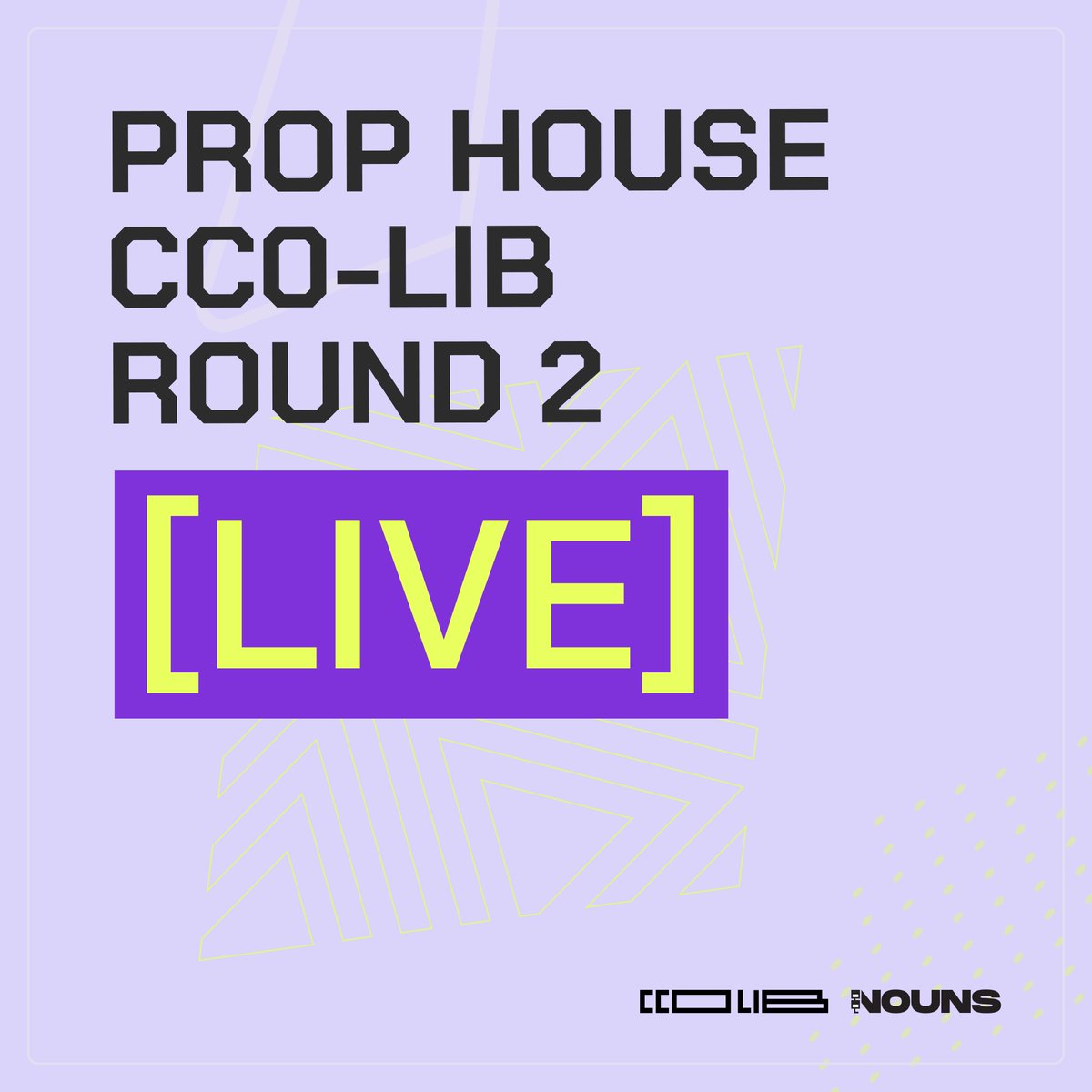 PROP HOUSE
CC0-LIB
ROUND 2

[LIVE]

CC0 LIB NOUNS